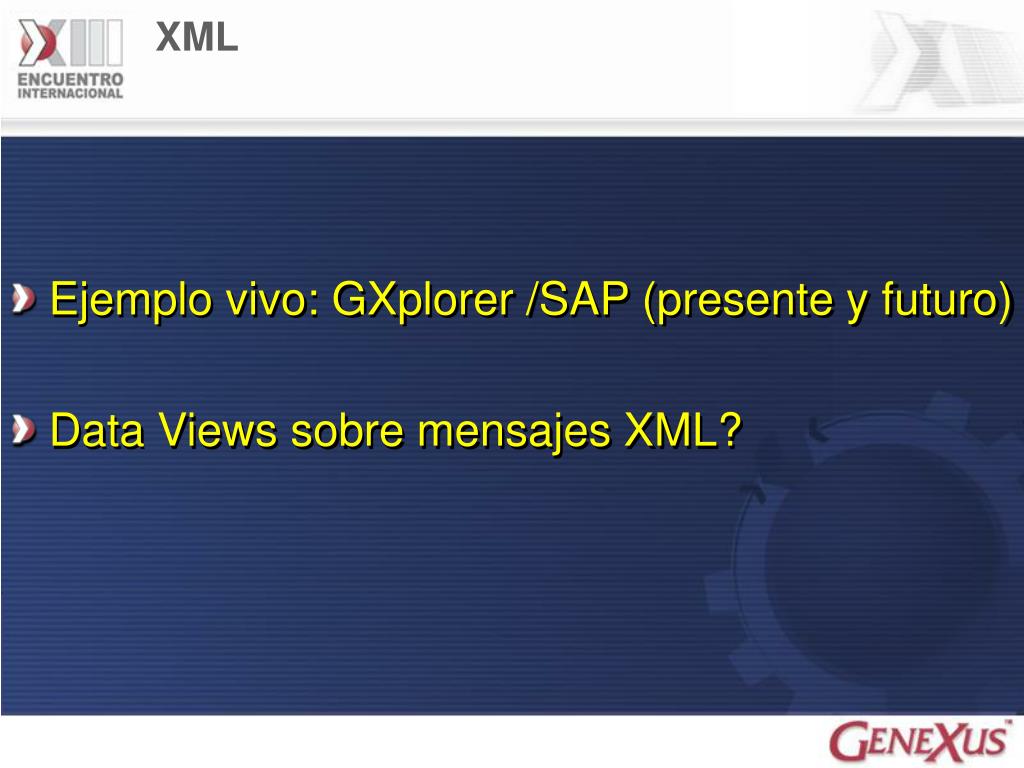 XIII ENCUENTRO INTERNACIONAL

XML

Ejemplo vivo: GXplorer /SAP (presente y futuro)

Data Views sobre mensajes XML?

GENEXUS